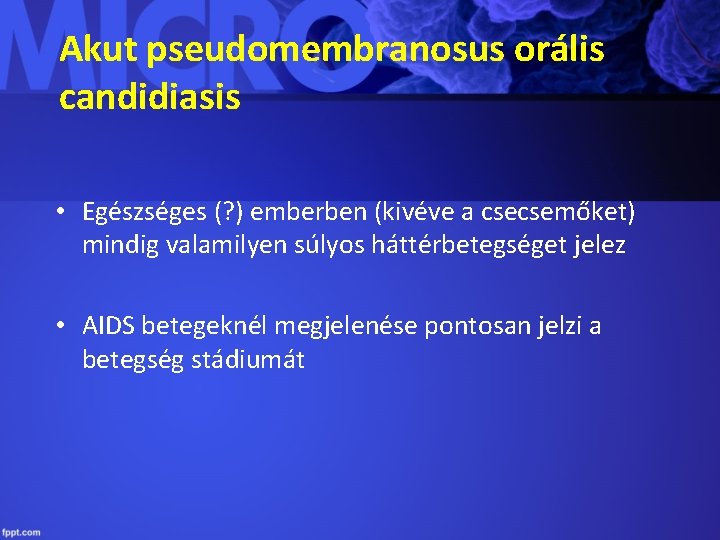 MICRO

Akut pseudomembranosus orális candidiasis

• Egészséges (?) emberben (kivéve a csecsemőket) mindig valamilyen súlyos háttérbetegséget jelez

• AIDS betegeknél megjelenése pontosan jelzi a betegség stádiumát

fppt.com